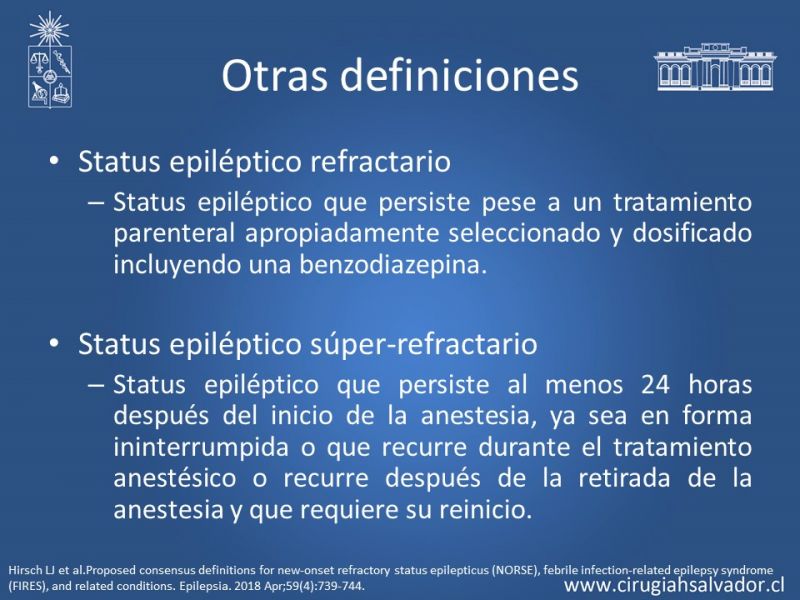 Otras definiciones

• Status epiléptico refractario
– Status epiléptico que persiste pese a un tratamiento parenteral apropiadamente seleccionado y dosificado incluyendo una benzodiazepina.

• Status epiléptico súper-refractario
– Status epiléptico que persiste al menos 24 horas después del inicio de la anestesia, ya sea en forma ininterrumpida o que recurre durante el tratamiento anestésico o recurre después de la retirada de la anestesia y que requiere su reinicio.

Hirsch LJ et al.Proposed consensus definitions for new-onset refractory status epilepticus (NORSE), febrile infection-related epilepsy syndrome (FIRES), and related conditions. Epilepsia. 2018 Apr;59(4):739-744.

www.cirugiahsalvador.cl